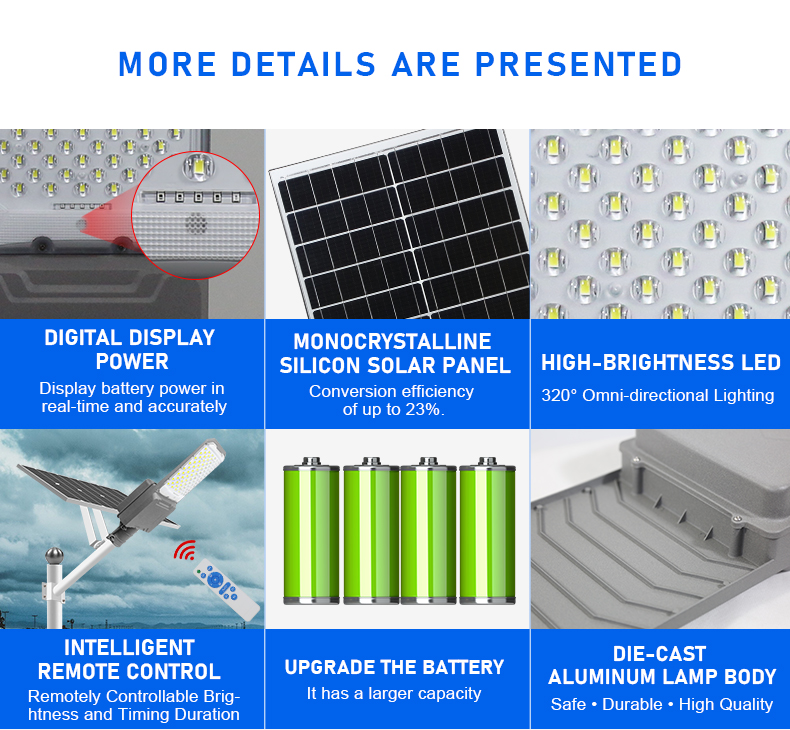 MORE DETAILS ARE PRESENTED

DIGITAL DISPLAY POWER
Display battery power in real-time and accurately

MONOCRYSTALLINE SILICON SOLAR PANEL
Conversion efficiency of up to 23%.

HIGH-BRIGHTNESS LED
320° Omni-directional Lighting

INTELLIGENT REMOTE CONTROL
Remotely Controllable Brightness and Timing Duration

UPGRADE THE BATTERY
It has a larger capacity

DIE-CAST ALUMINUM LAMP BODY
Safe • Durable • High Quality